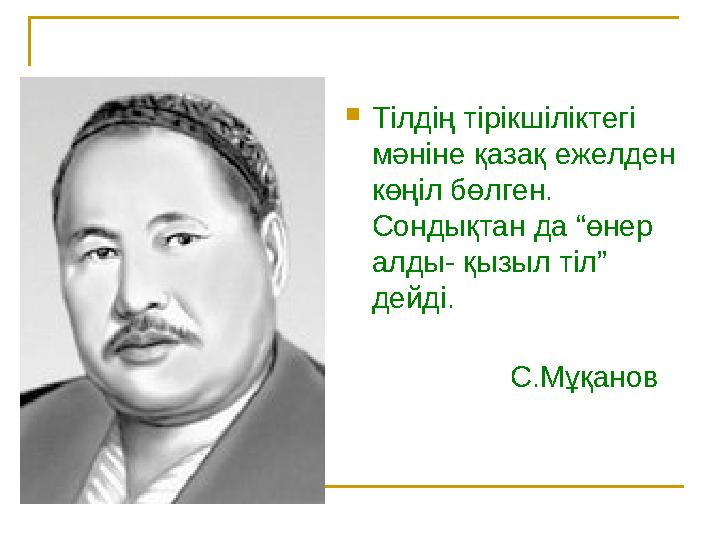 Тілдің тірікшіліктегі мәніне қазақ ежелден көңіл бөлген. Сондықтан да “өнер алды- қызыл тіл” дейді.

С.Мұқанов